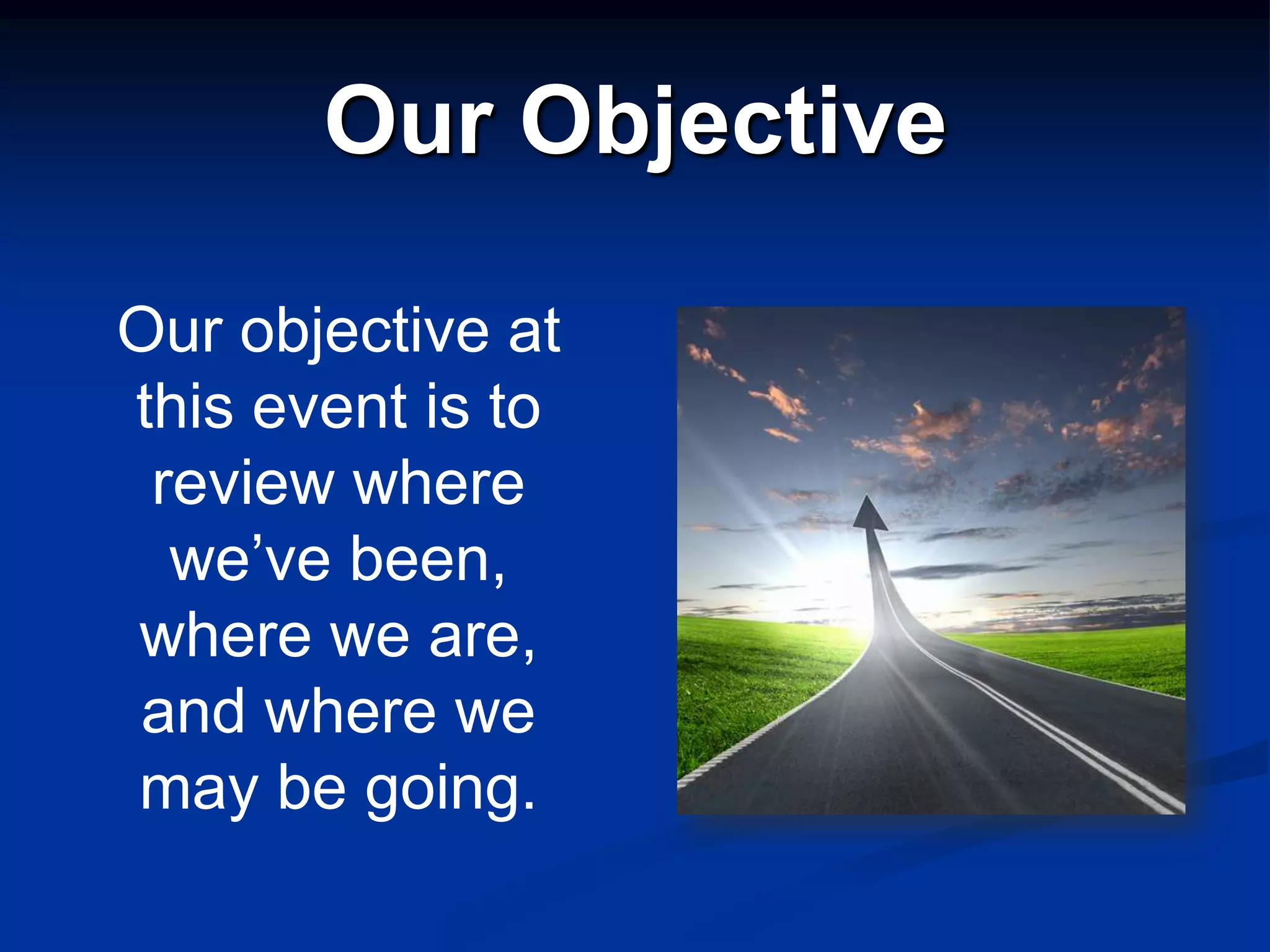 Our Objective

Our objective at this event is to review where we’ve been, where we are, and where we may be going.